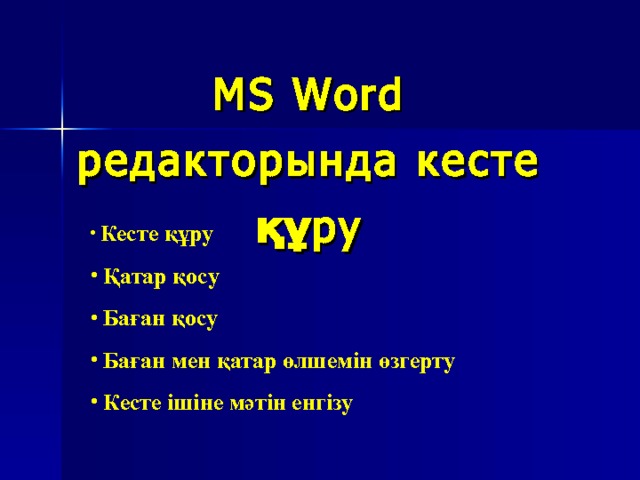 MS Word редакторында кесте құру

• Кесте құру

• Қатар қосу

• Баған қосу

• Баған мен қатар өлшемін өзгерту

• Кесте ішіне мәтін енгізу